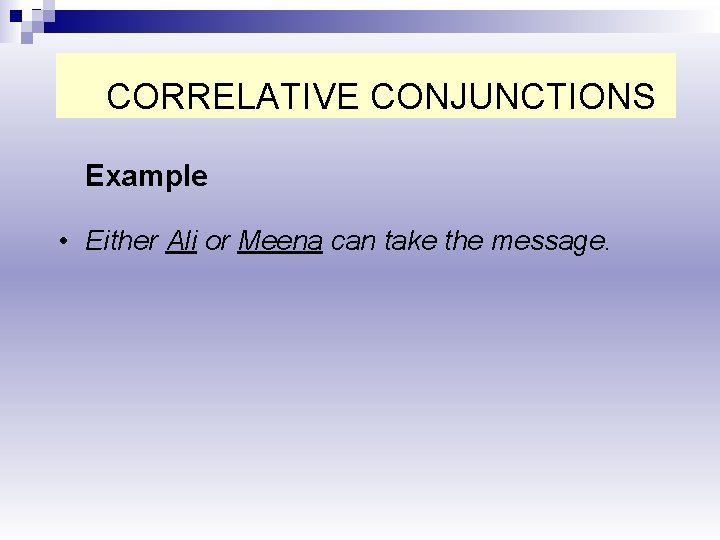 CORRELATIVE CONJUNCTIONS

Example

• Either Ali or Meena can take the message.